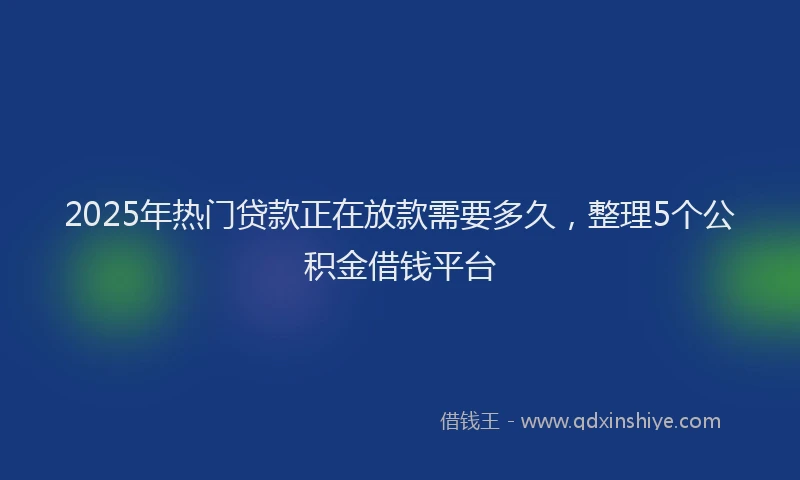 2025年热门贷款正在放款需要多久，整理5个公积金借钱平台

借钱王 - www.qdxinshiye.com